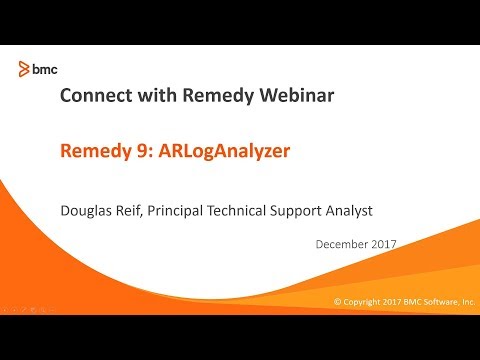 bmc

Connect with Remedy Webinar

Remedy 9: ARLogAnalyzer

Douglas Reif, Principal Technical Support Analyst

December 2017

© Copyright 2017 BMC Software, Inc.